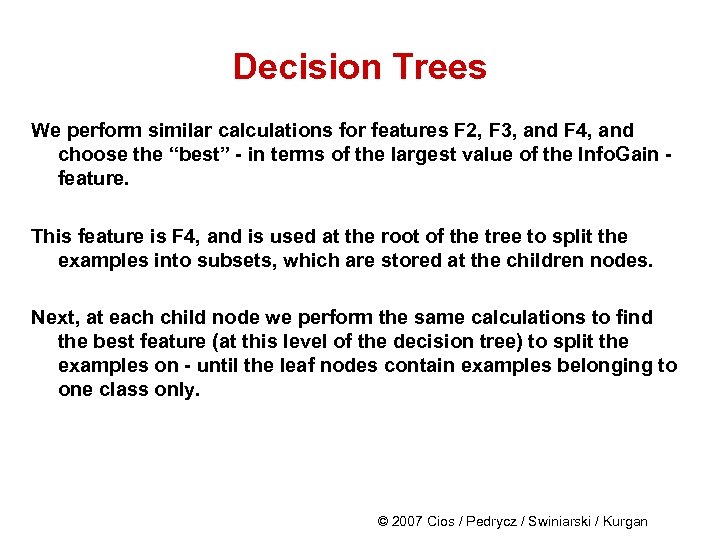 Decision Trees

We perform similar calculations for features F2, F3, and F4, and choose the “best” - in terms of the largest value of the InfoGain - feature.

This feature is F4, and is used at the root of the tree to split the examples into subsets, which are stored at the children nodes.

Next, at each child node we perform the same calculations to find the best feature (at this level of the decision tree) to split the examples on - until the leaf nodes contain examples belonging to one class only.

© 2007 Cios / Pedrycz / Swiniarski / Kurgan